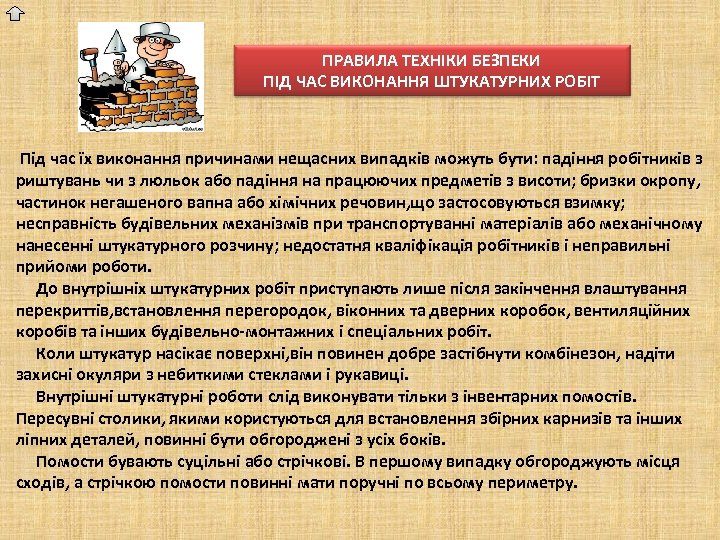 ПРАВИЛА ТЕХНІКИ БЕЗПЕКИ
ПІД ЧАС ВИКОНАННЯ ШТУКАТУРНИХ РОБІТ

Під час їх виконання причинами нещасних випадків можуть бути: падіння робітників з риштувань чи з люльок або падіння на працюючих предметів з висоти; бризки окропу, частинок негашеного вапна або хімічних речовин,що застосовуються взимку; несправність будівельних механізмів при транспортуванні матеріалів або механічному нанесенні штукатурного розчину; недостатня кваліфікація робітників і неправильні прийоми роботи.

До внутрішніх штукатурних робіт приступають лише після закінчення влаштування перекриттів,встановлення перегородок, віконних та дверних коробок, вентиляційних коробів та інших будівельно-монтажних і спеціальних робіт.

Коли штукатур насікає поверхні,він повинен добре застібнути комбінезон, надіти захисні окуляри з небиткими стеклами і рукавиці.

Внутрішні штукатурні роботи слід виконувати тільки з інвентарних помостів. Пересувні столики, якими користуються для встановлення збірних карнизів та інших ліпних деталей, повинні бути обгороджені з усіх боків.

Помости бувають суцільні або стрічкові. В першому випадку обгороджують місця сходів, а стрічкою помости повинні мати поручні по всьому периметру.